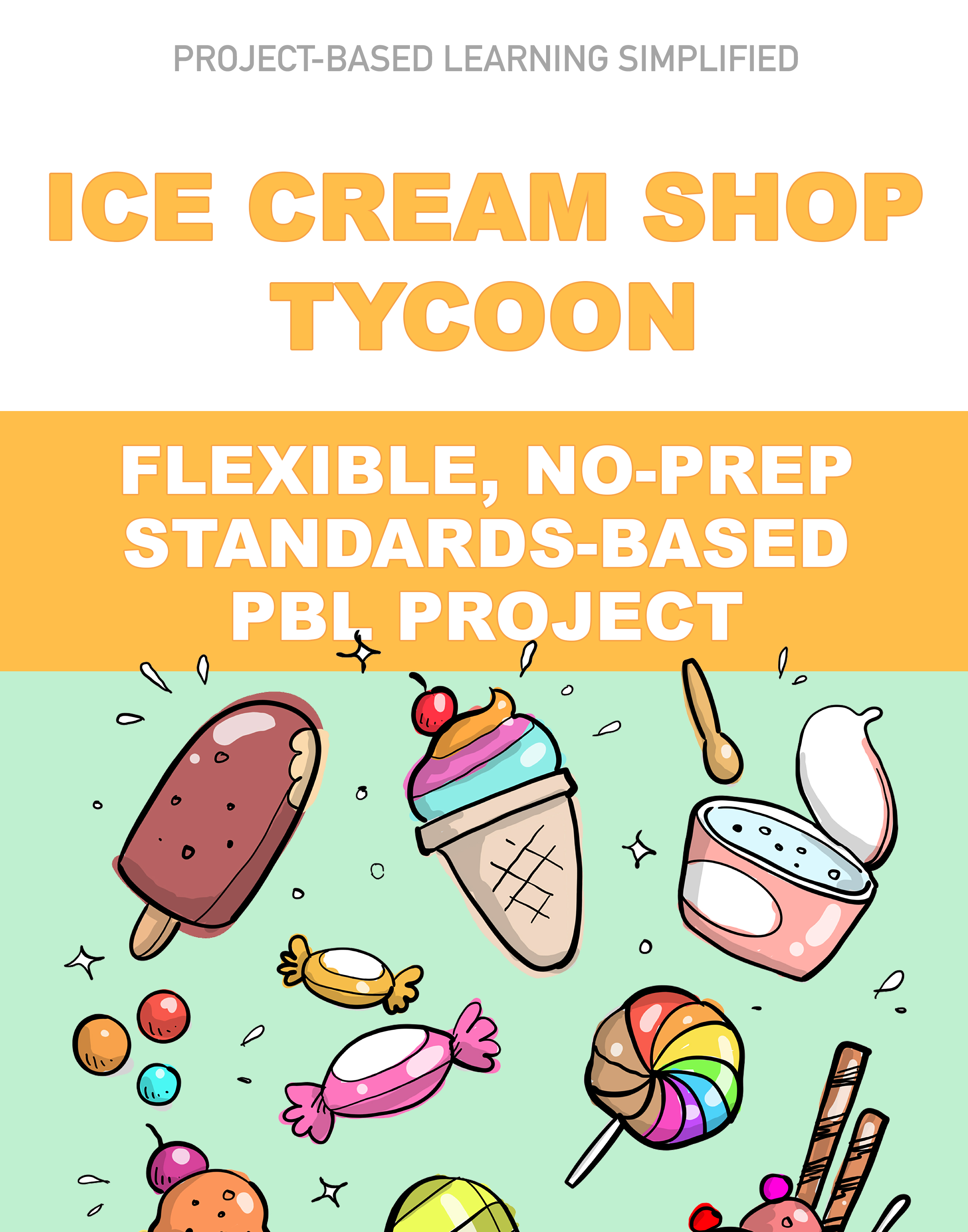 PROJECT-BASED LEARNING SIMPLIFIED

ICE CREAM SHOP TYCOON

FLEXIBLE, NO-PREP STANDARDS-BASED PBL PROJECT